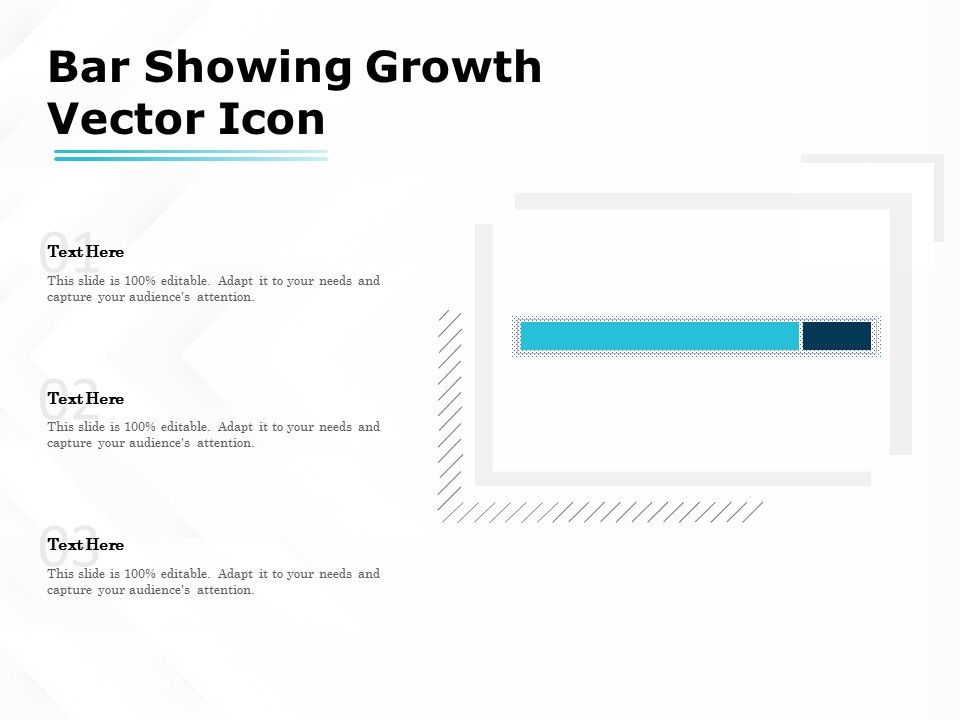 Bar Showing Growth Vector Icon

01
Text Here
This slide is 100% editable. Adapt it to your needs and capture your audience's attention.

02
Text Here
This slide is 100% editable. Adapt it to your needs and capture your audience's attention.

03
Text Here
This slide is 100% editable. Adapt it to your needs and capture your audience's attention.